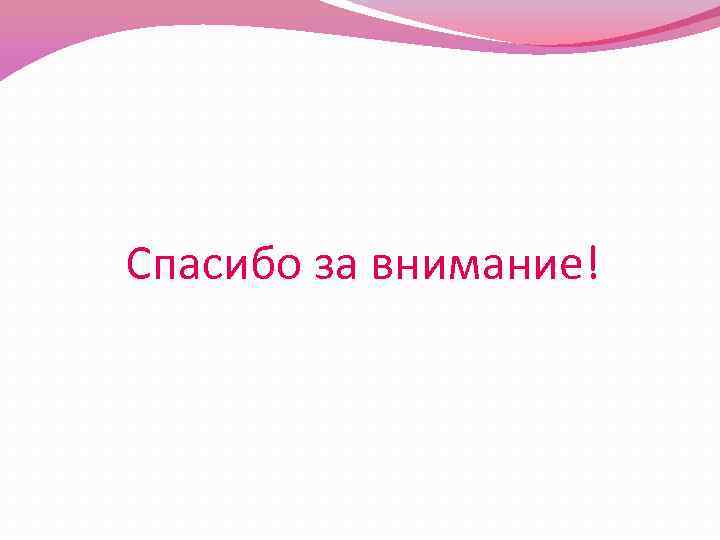 Спасибо за внимание!